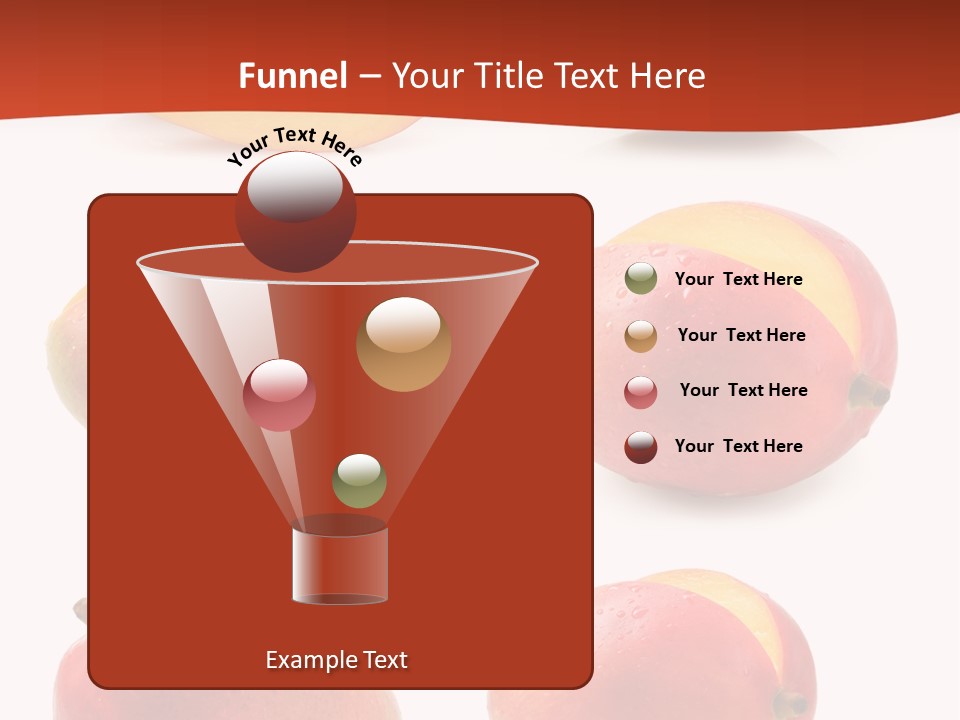 Funnel – Your Title Text Here

Your Text Here

Your Text Here

Your Text Here

Your Text Here

Your Text Here

Example Text